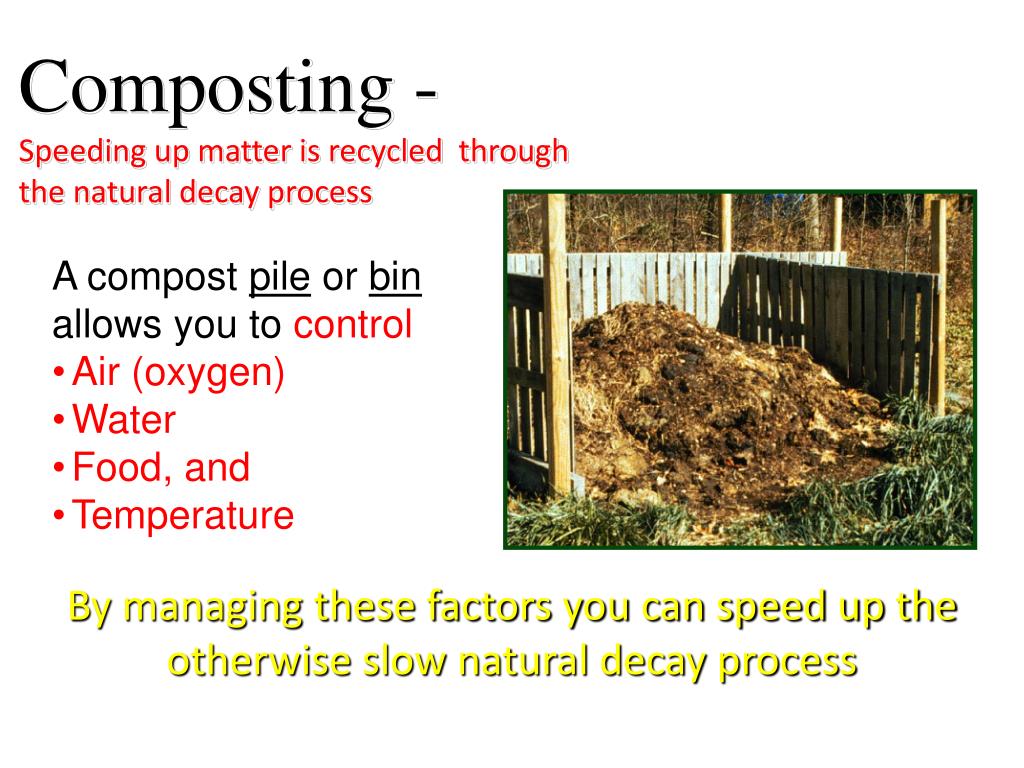 Composting -
Speeding up matter is recycled through the natural decay process

A compost pile or bin allows you to control
• Air (oxygen)
• Water
• Food, and
• Temperature

By managing these factors you can speed up the otherwise slow natural decay process